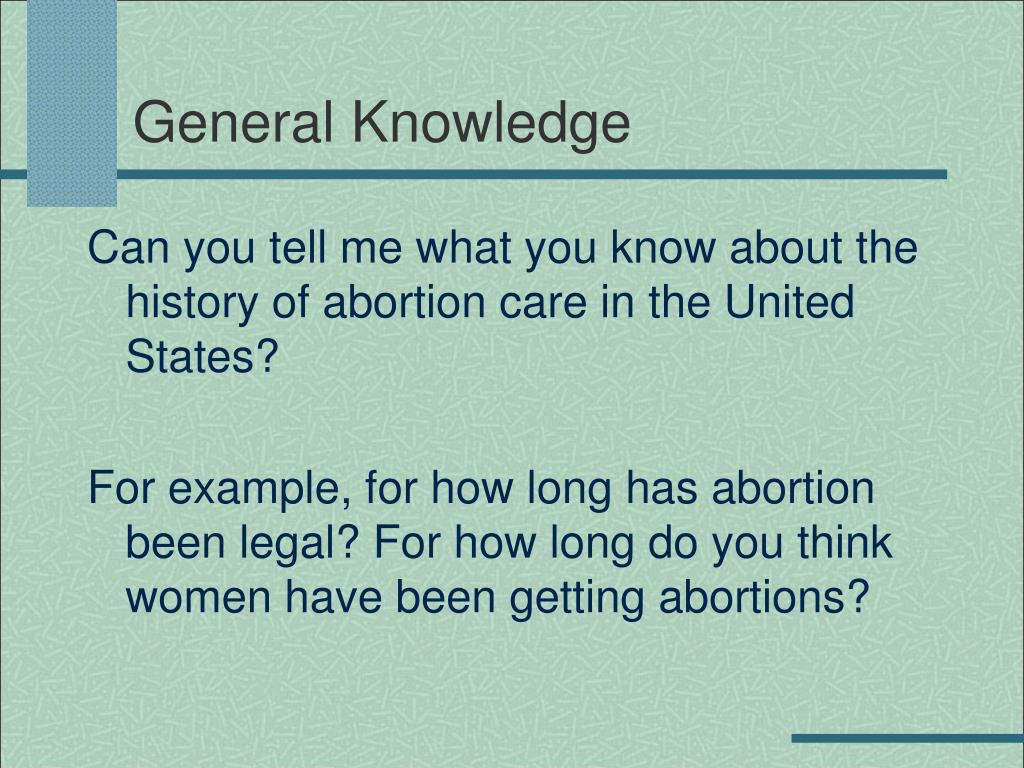 General Knowledge

Can you tell me what you know about the history of abortion care in the United States?

For example, for how long has abortion been legal? For how long do you think women have been getting abortions?